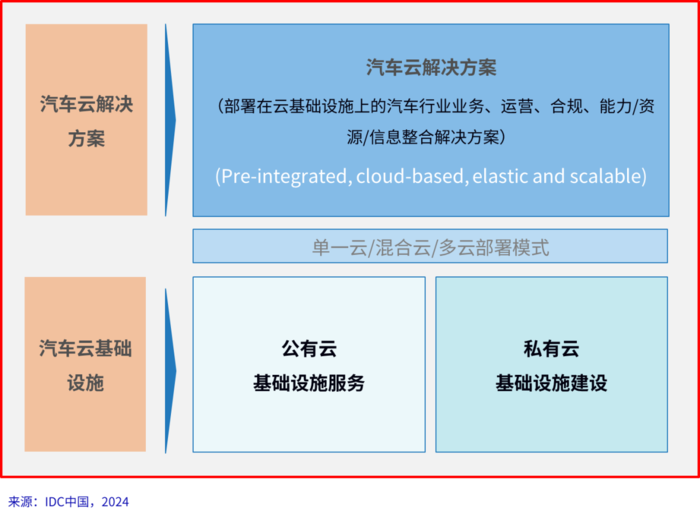 汽车云解决方案

汽车云解决方案

（部署在云基础设施上的汽车行业业务、运营、合规、能力/资源/信息整合解决方案）

(Pre-integrated, cloud-based, elastic and scalable)

单一云/混合云/多云部署模式

汽车云基础设施

公有云
基础设施服务

私有云
基础设施建设

来源：IDC中国，2024